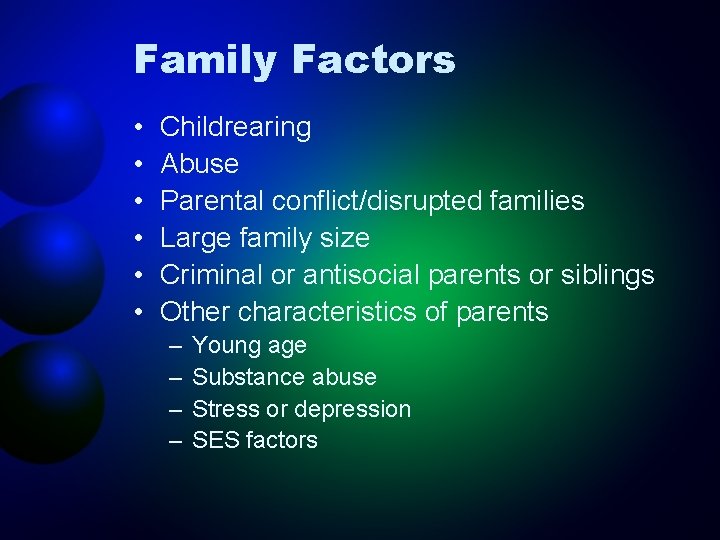 Family Factors

• Childrearing
• Abuse
• Parental conflict/disrupted families
• Large family size
• Criminal or antisocial parents or siblings
• Other characteristics of parents
– Young age
– Substance abuse
– Stress or depression
– SES factors